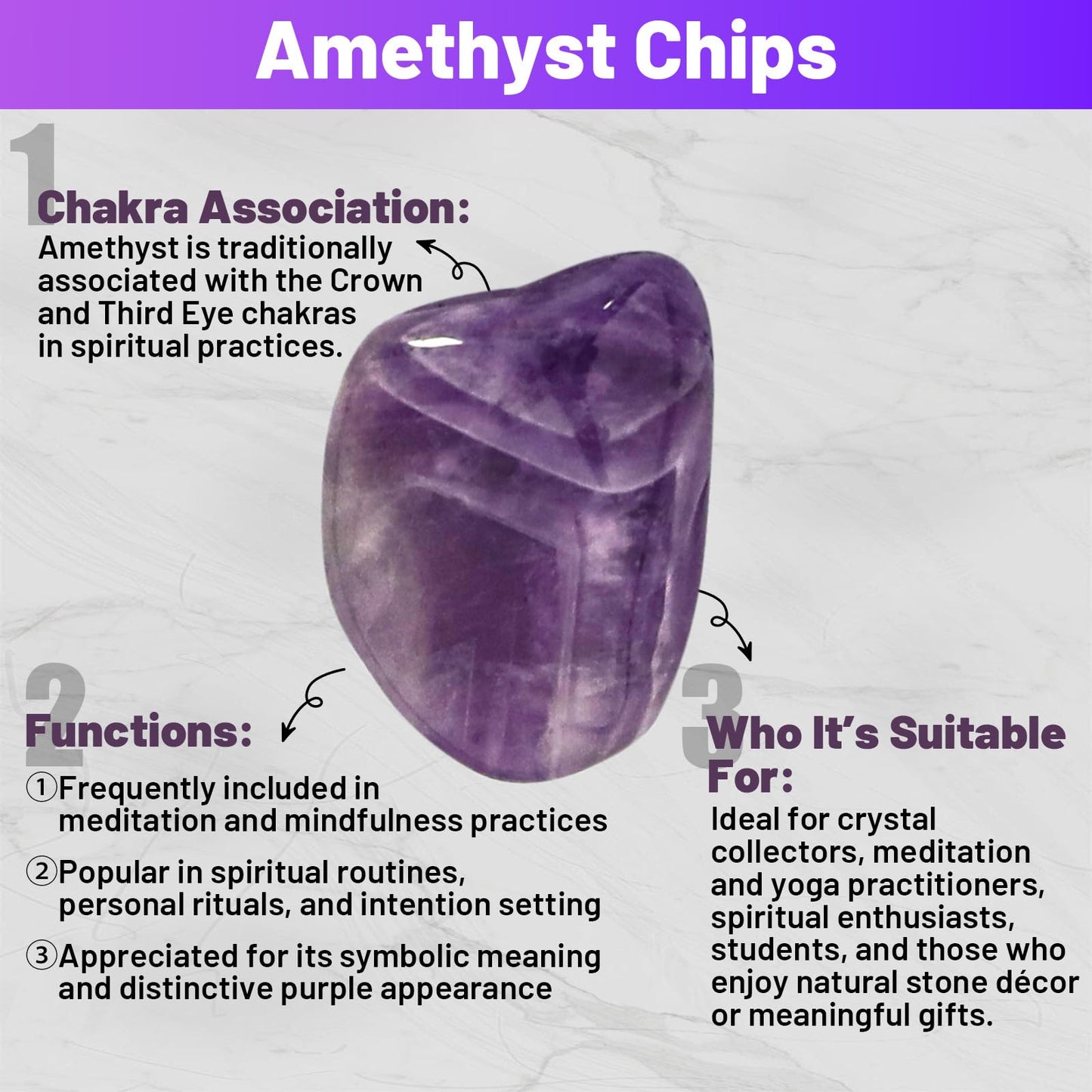 Amethyst Chips

1
Chakra Association:
Amethyst is traditionally associated with the Crown and Third Eye chakras in spiritual practices.

2
Functions:
①Frequently included in meditation and mindfulness practices
②Popular in spiritual routines, personal rituals, and intention setting
③Appreciated for its symbolic meaning and distinctive purple appearance

3
Who It's Suitable For:
Ideal for crystal collectors, meditation and yoga practitioners, spiritual enthusiasts, students, and those who enjoy natural stone décor or meaningful gifts.